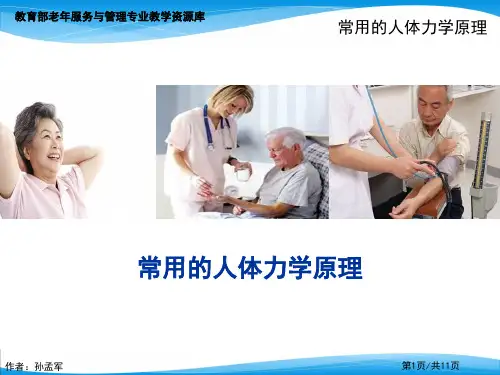 教育部老年服务与管理专业教学资源库

常用的人体力学原理

常用的人体力学原理

作者：孙孟军

第1页/共11页